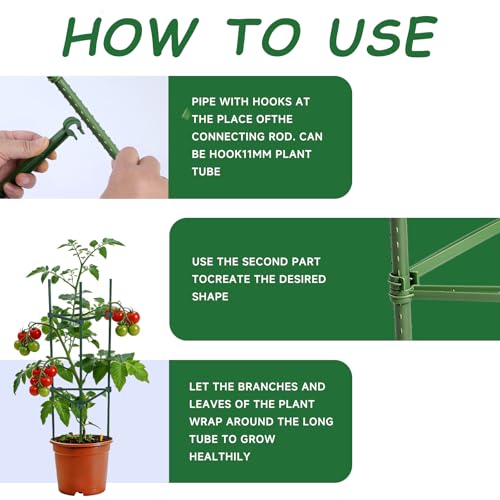 HOW TO USE

PIPE WITH HOOKS AT THE PLACE OFTHE CONNECTING ROD. CAN BE HOOK11MM PLANT TUBE

USE THE SECOND PART TOCREATE THE DESIRED SHAPE

LET THE BRANCHES AND LEAVES OF THE PLANT WRAP AROUND THE LONG TUBE TO GROW HEALTHILY